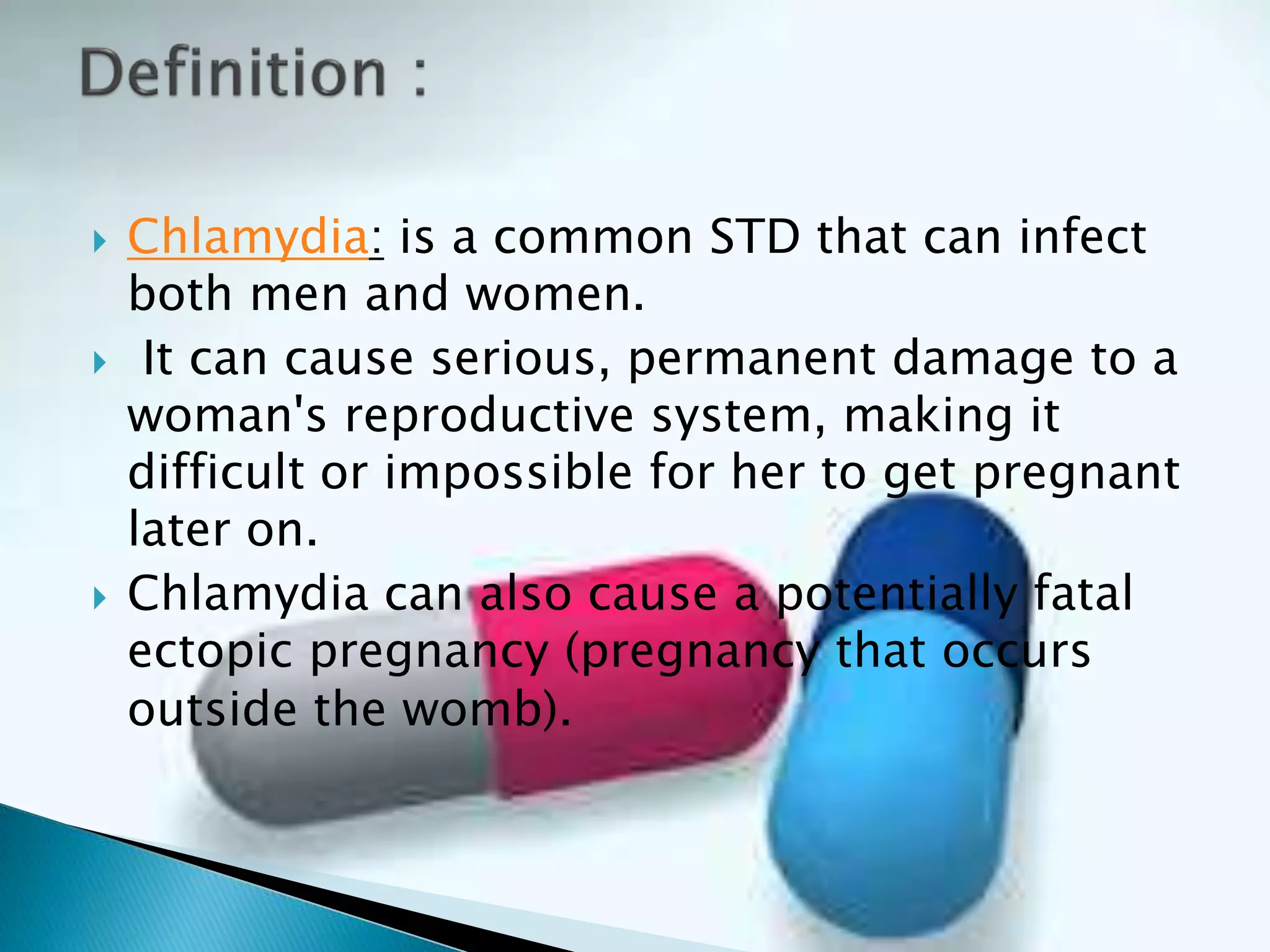 Definition :

Chlamydia: is a common STD that can infect both men and women.

It can cause serious, permanent damage to a woman's reproductive system, making it difficult or impossible for her to get pregnant later on.

Chlamydia can also cause a potentially fatal ectopic pregnancy (pregnancy that occurs outside the womb).